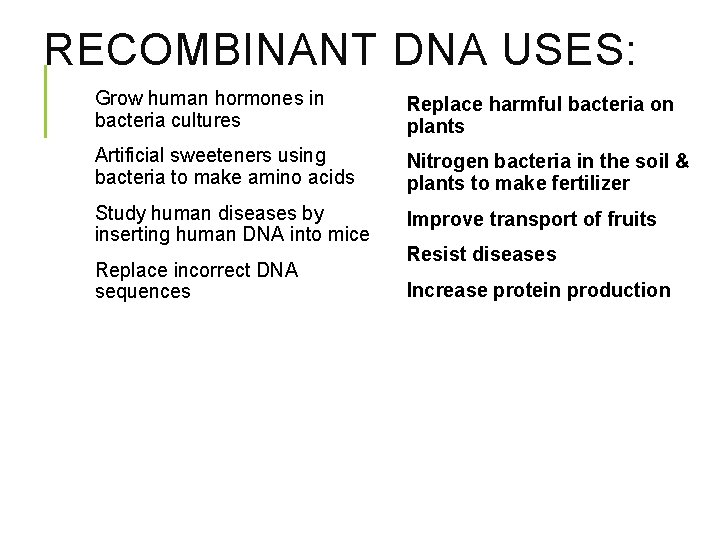 RECOMBINANT DNA USES:

Grow human hormones in bacteria cultures

Artificial sweeteners using bacteria to make amino acids

Study human diseases by inserting human DNA into mice

Replace incorrect DNA sequences

Replace harmful bacteria on plants

Nitrogen bacteria in the soil & plants to make fertilizer

Improve transport of fruits

Resist diseases

Increase protein production